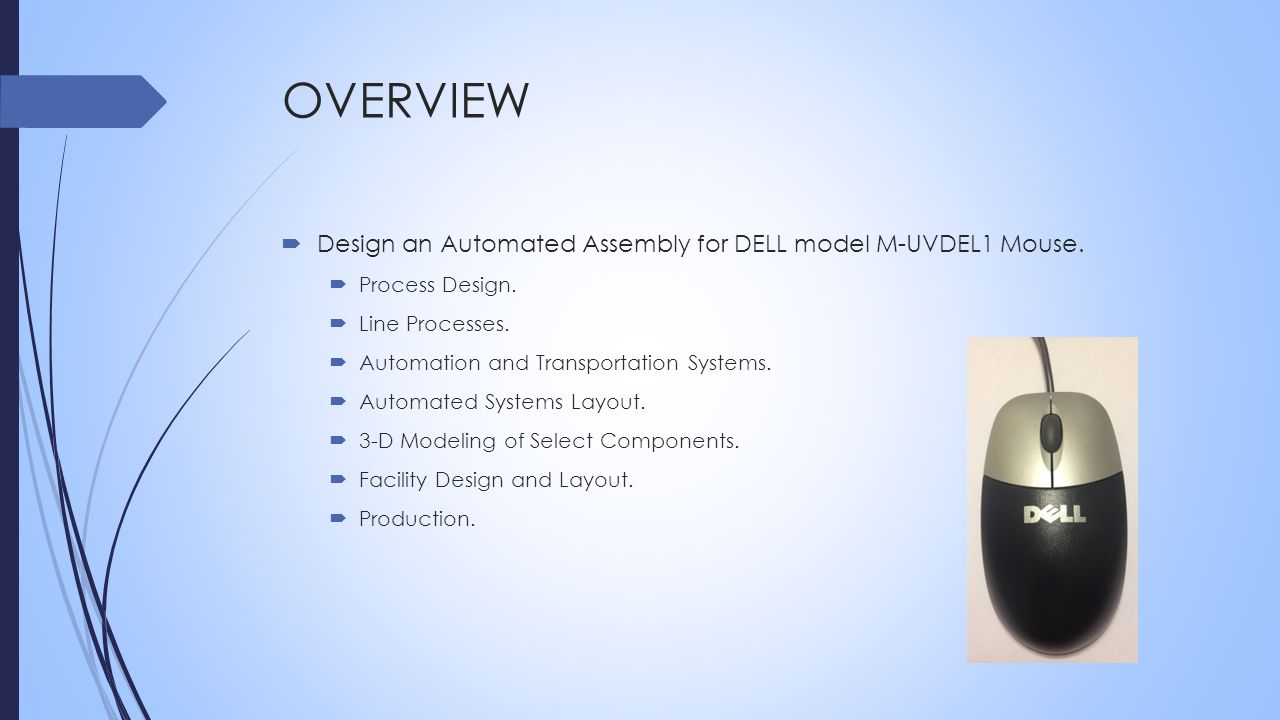 OVERVIEW

Design an Automated Assembly for DELL model M-UVDEL1 Mouse.

Process Design.

Line Processes.

Automation and Transportation Systems.

Automated Systems Layout.

3-D Modeling of Select Components.

Facility Design and Layout.

Production.

DELL